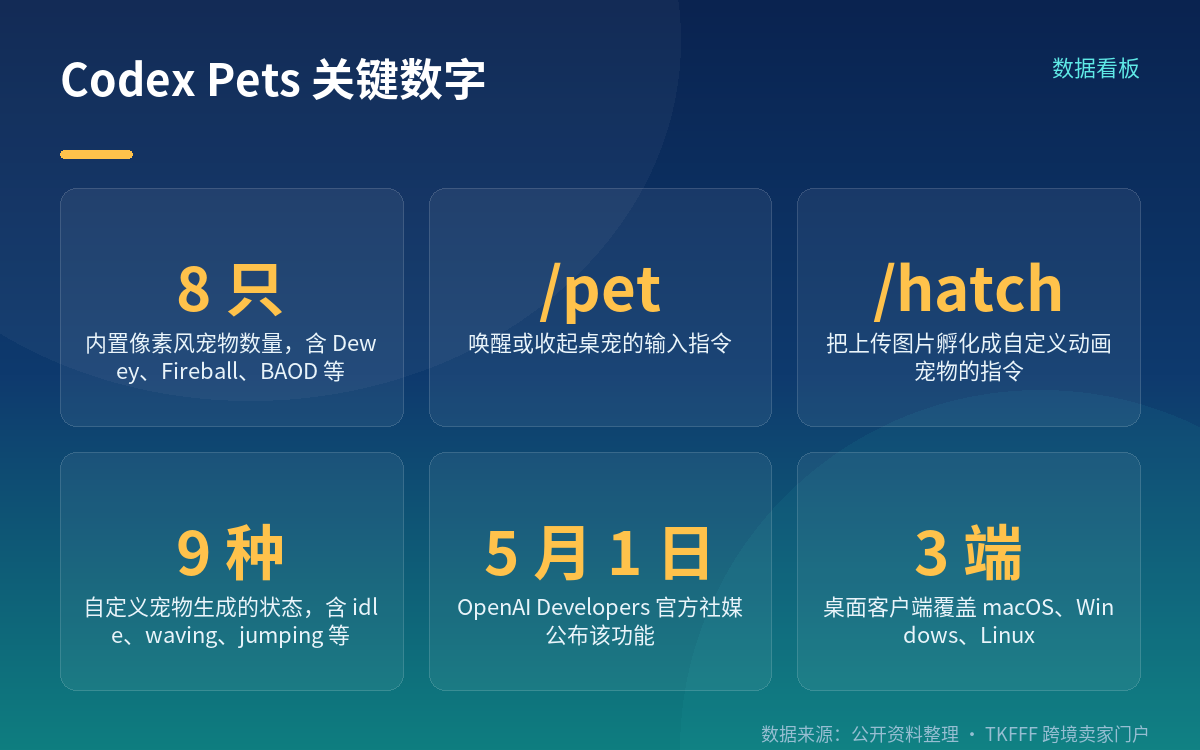 Codex Pets 关键数字

数据看板

8 只

内置像素风宠物数量，含 Dewey、Fireball、BAOD 等

/pet

唤醒或收起桌宠的输入指令

/hatch

把上传图片孵化成自定义动画宠物的指令

9 种

自定义宠物生成的状态，含 idle、waving、jumping 等

5 月 1 日

OpenAI Developers 官方社媒公布该功能

3 端

桌面客户端覆盖 macOS、Windows、Linux

数据来源：公开资料整理 · TKFFF 跨境卖家门户